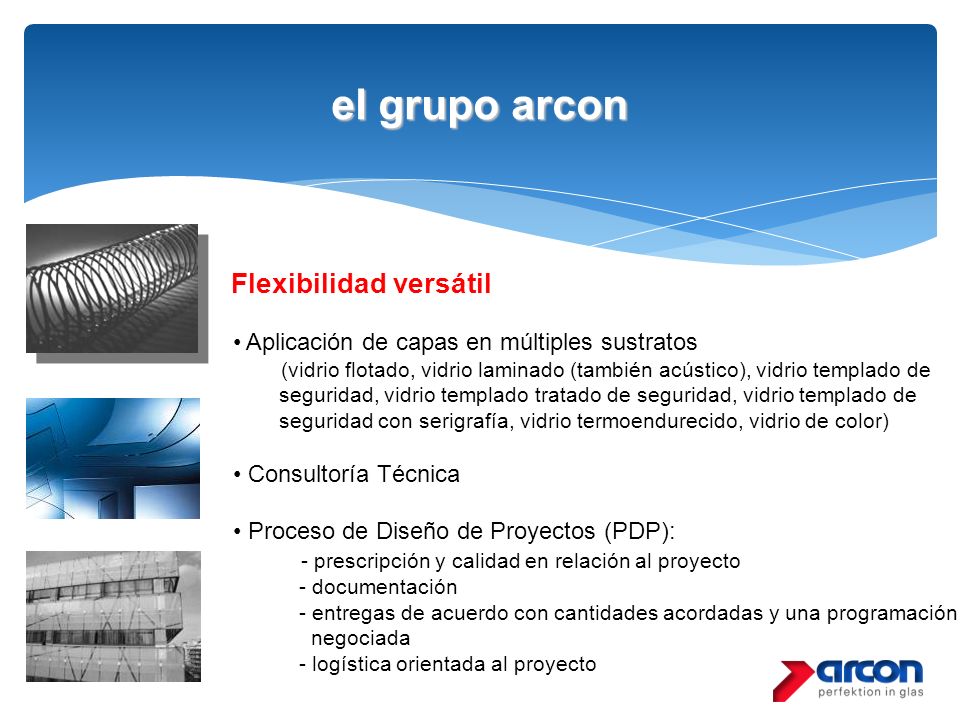 el grupo arcon

Flexibilidad versátil

• Aplicación de capas en múltiples sustratos
(vidrio flotado, vidrio laminado (también acústico), vidrio templado de seguridad, vidrio templado tratado de seguridad, vidrio templado de seguridad con serigrafía, vidrio termoendurecido, vidrio de color)

• Consultoría Técnica

• Proceso de Diseño de Proyectos (PDP):
- prescripción y calidad en relación al proyecto
- documentación
- entregas de acuerdo con cantidades acordadas y una programación negociada
- logística orientada al proyecto

arcon
perfektion in glas